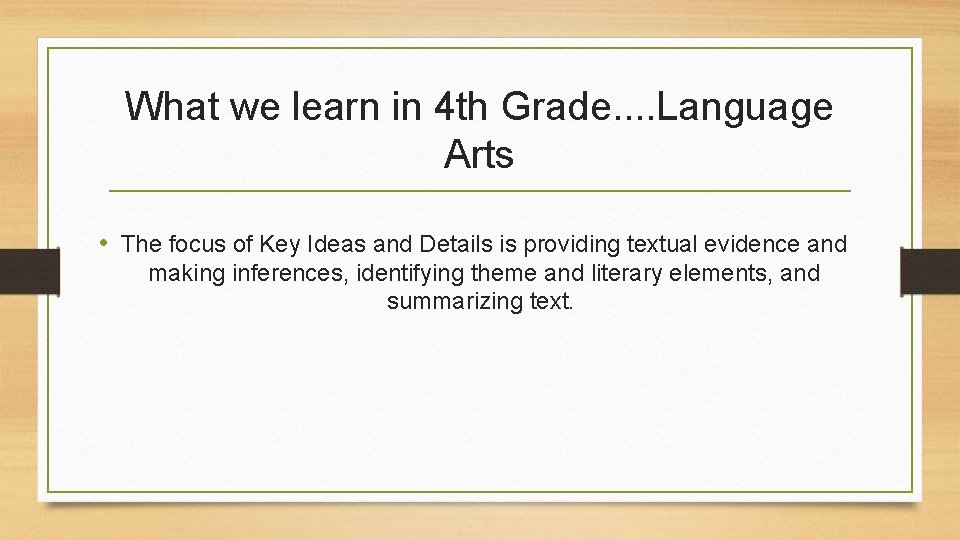 What we learn in 4th Grade....Language Arts

• The focus of Key Ideas and Details is providing textual evidence and making inferences, identifying theme and literary elements, and summarizing text.